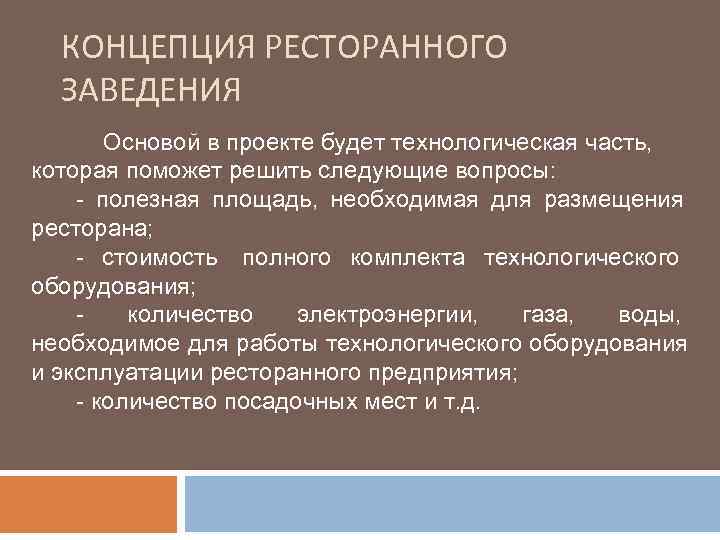 КОНЦЕПЦИЯ РЕСТОРАННОГО ЗАВЕДЕНИЯ

Основой в проекте будет технологическая часть, которая поможет решить следующие вопросы:

- полезная площадь, необходимая для размещения ресторана;

- стоимость полного комплекта технологического оборудования;

- количество электроэнергии, газа, воды, необходимое для работы технологического оборудования и эксплуатации ресторанного предприятия;

- количество посадочных мест и т.д.